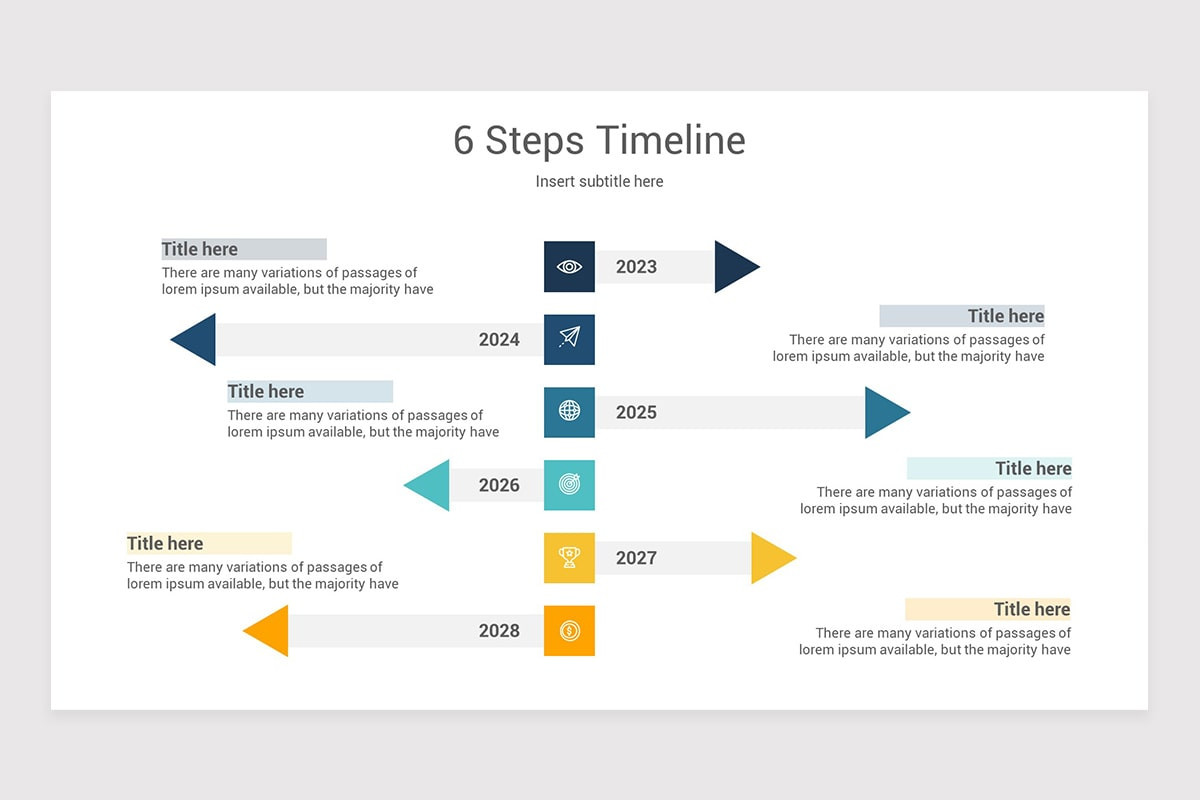 6 Steps Timeline

Insert subtitle here

Title here
There are many variations of passages of lorem ipsum available, but the majority have

2023

2024

Title here
There are many variations of passages of lorem ipsum available, but the majority have

Title here
There are many variations of passages of lorem ipsum available, but the majority have

2025

2026

Title here
There are many variations of passages of lorem ipsum available, but the majority have

Title here
There are many variations of passages of lorem ipsum available, but the majority have

2027

2028

Title here
There are many variations of passages of lorem ipsum available, but the majority have